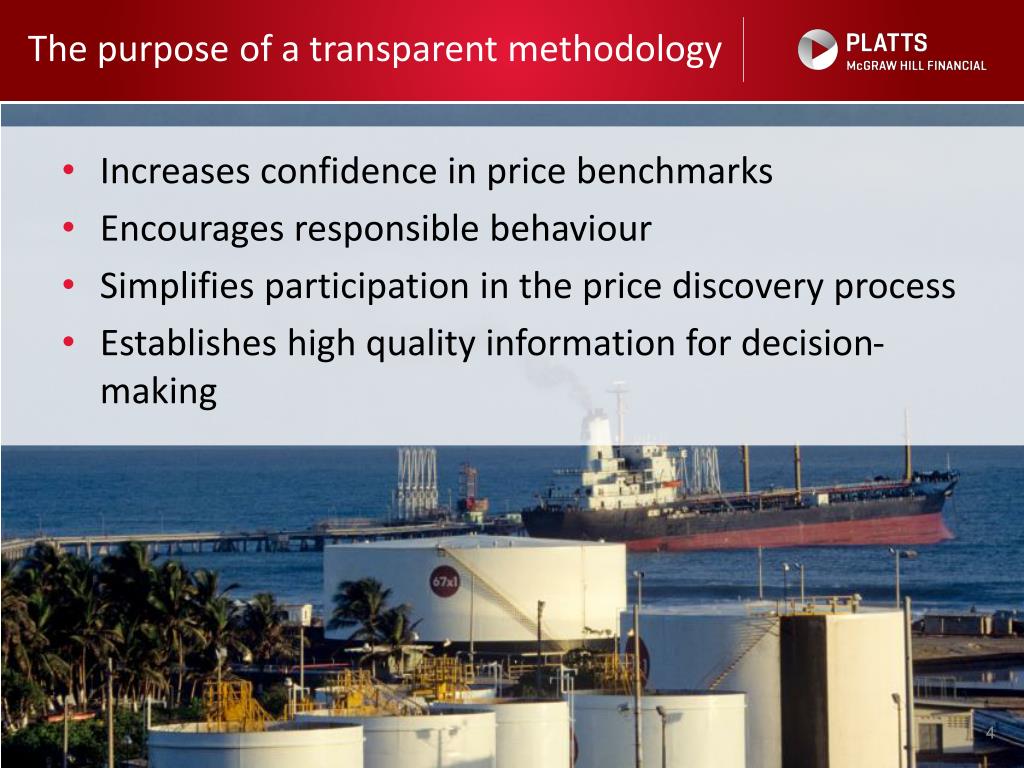 The purpose of a transparent methodology

PLATTS
McGRAW HILL FINANCIAL

• Increases confidence in price benchmarks
• Encourages responsible behaviour
• Simplifies participation in the price discovery process
• Establishes high quality information for decision-making

67x1

4